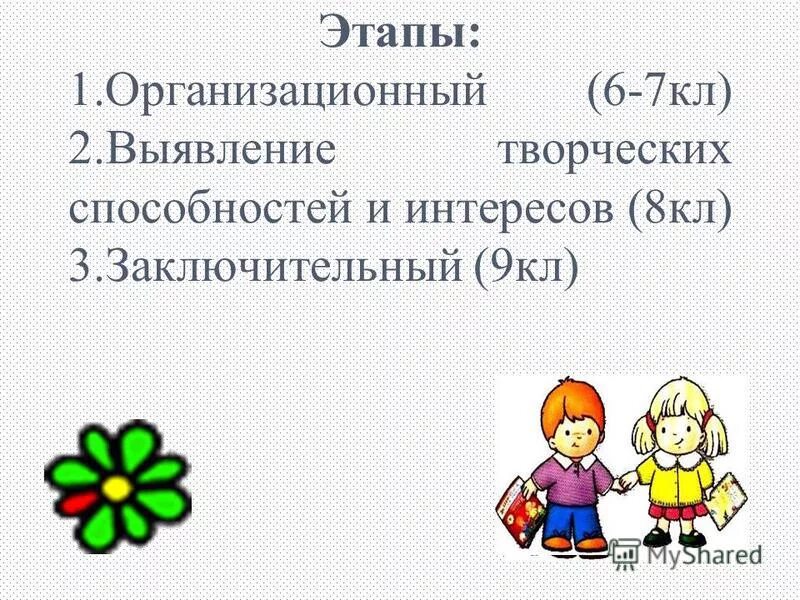 Этапы:
1.Организационный (6-7кл)
2.Выявление творческих способностей и интересов (8кл)
3.Заключительный (9кл)

MyShared